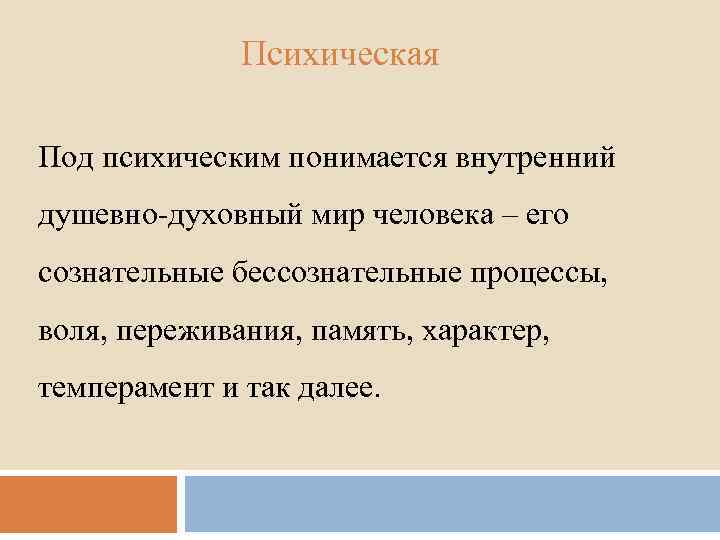 Психическая

Под психическим понимается внутренний душевно-духовный мир человека – его сознательные бессознательные процессы, воля, переживания, память, характер, темперамент и так далее.